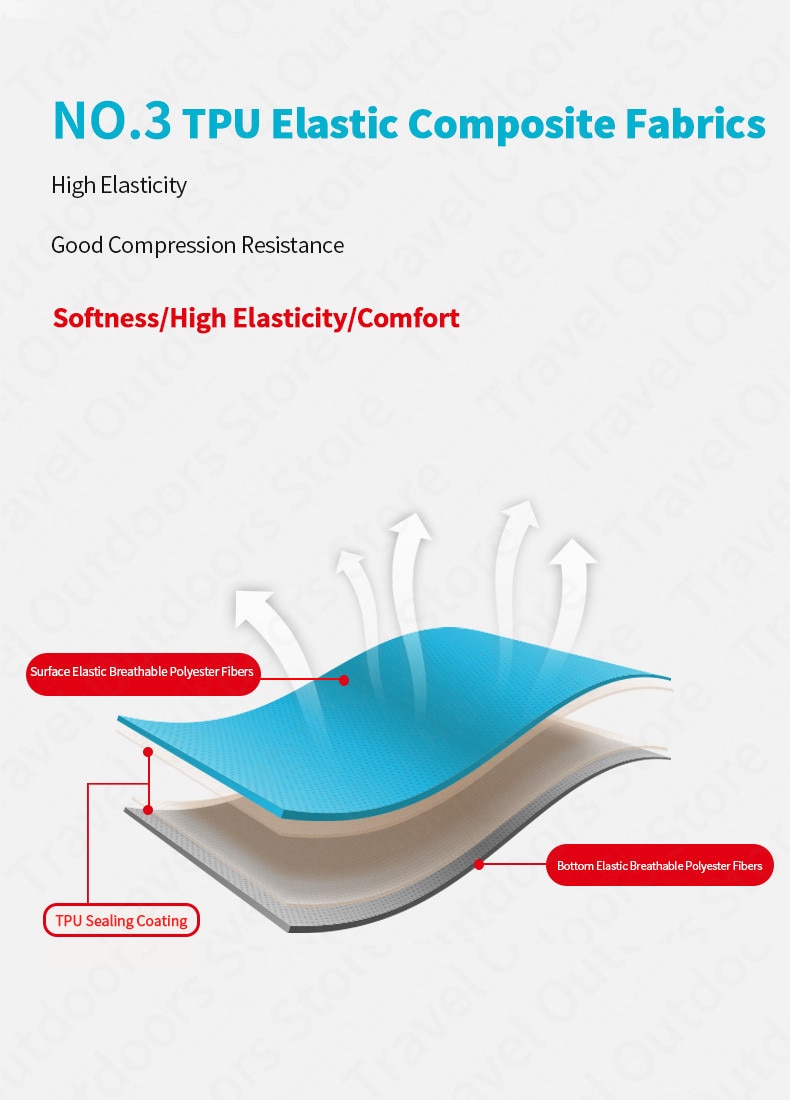 NO.3 TPU Elastic Composite Fabrics

High Elasticity

Good Compression Resistance

Softness/High Elasticity/Comfort

Surface Elastic Breathable Polyester Fibers

Bottom Elastic Breathable Polyester Fibers

TPU Sealing Coating

Travel Outdoors Store